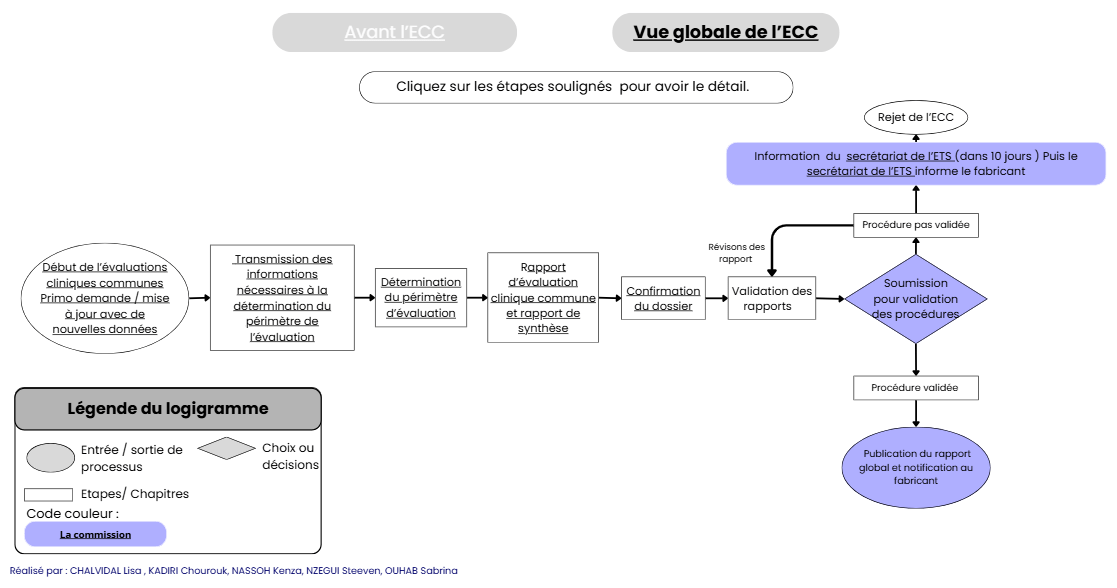 Avant l'ECC

Vue globale de l'ECC

Cliquez sur les étapes soulignés pour avoir le détail.

Rejet de l'ECC

Information du secrétariat de l'ETS (dans 10 jours ) Puis le secrétariat de l'ETS informe le fabricant

Procédure pas validée

Révisons des rapport

Début de l'évaluations cliniques communes Primo demande / mise à jour avec de nouvelles données

Transmission des informations nécessaires à la détermination du périmètre de l'évaluation

Détermination du périmètre d'évaluation

Rapport d'évaluation clinique commune et rapport de synthèse

Confirmation du dossier

Validation des rapports

Soumission pour validation des procédures

Procédure validée

Publication du rapport global et notification au fabricant

Légende du logigramme

Entrée / sortie de processus

Choix ou décisions

Etapes/ Chapitres

Code couleur :

La commission

Réalisé par : CHALVIDAL Lisa , KADIRI Chourouk, NASSOH Kenza, NZEGUI Steeven, OUHAB Sabrina